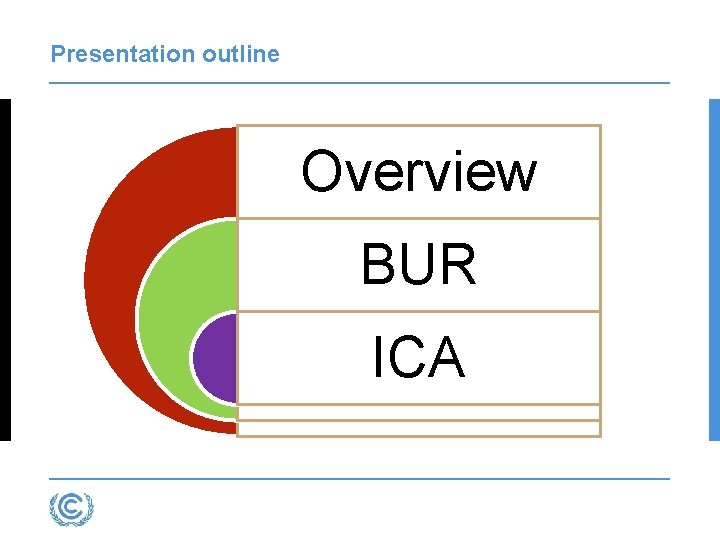 Presentation outline

Overview

BUR

ICA